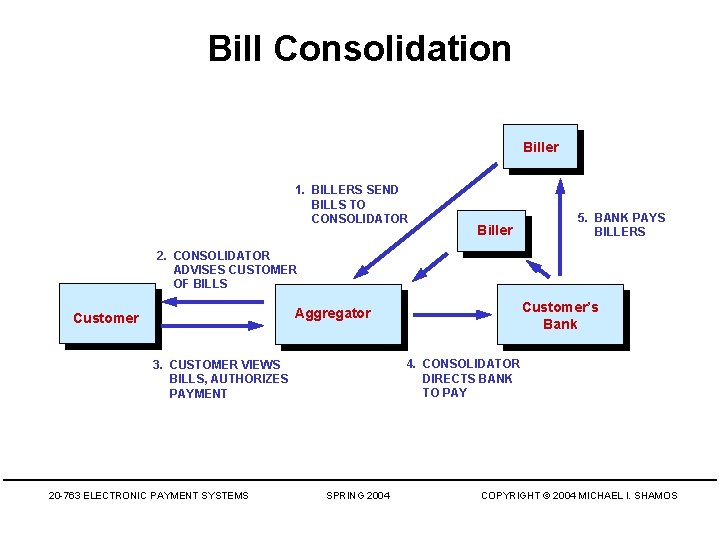 Bill Consolidation

Biller

1. BILLERS SEND BILLS TO CONSOLIDATOR

Biller

5. BANK PAYS BILLERS

2. CONSOLIDATOR ADVISES CUSTOMER OF BILLS

Customer

Aggregator

Customer's Bank

3. CUSTOMER VIEWS BILLS, AUTHORIZES PAYMENT

4. CONSOLIDATOR DIRECTS BANK TO PAY

20-763 ELECTRONIC PAYMENT SYSTEMS SPRING 2004 COPYRIGHT © 2004 MICHAEL I. SHAMOS